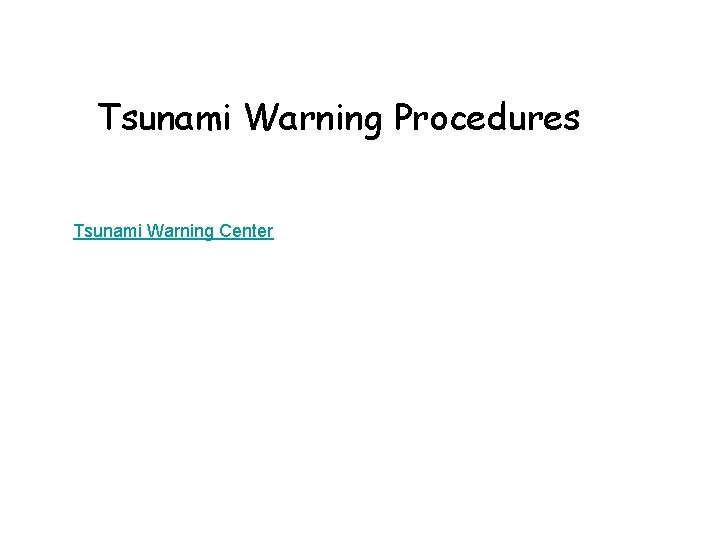 Tsunami Warning Procedures

Tsunami Warning Center